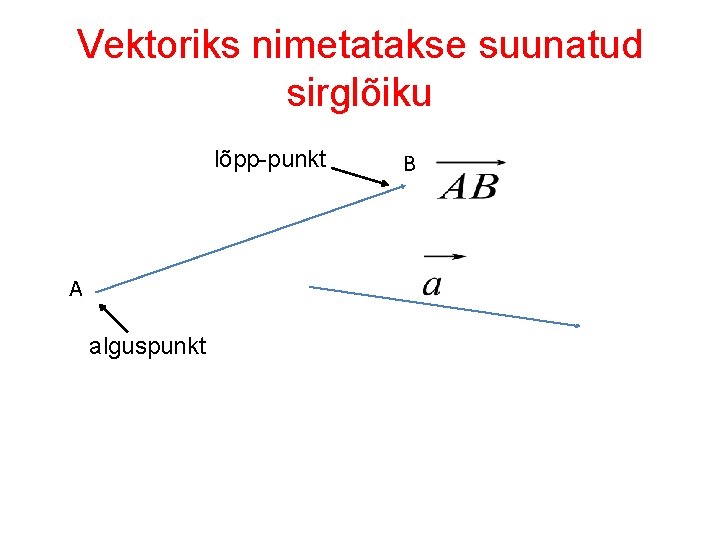 Vektoriks nimetatakse suunatud sirglõiku

lõpp-punkt

B

$\overrightarrow{AB}$

$\overrightarrow{a}$

A

alguspunkt